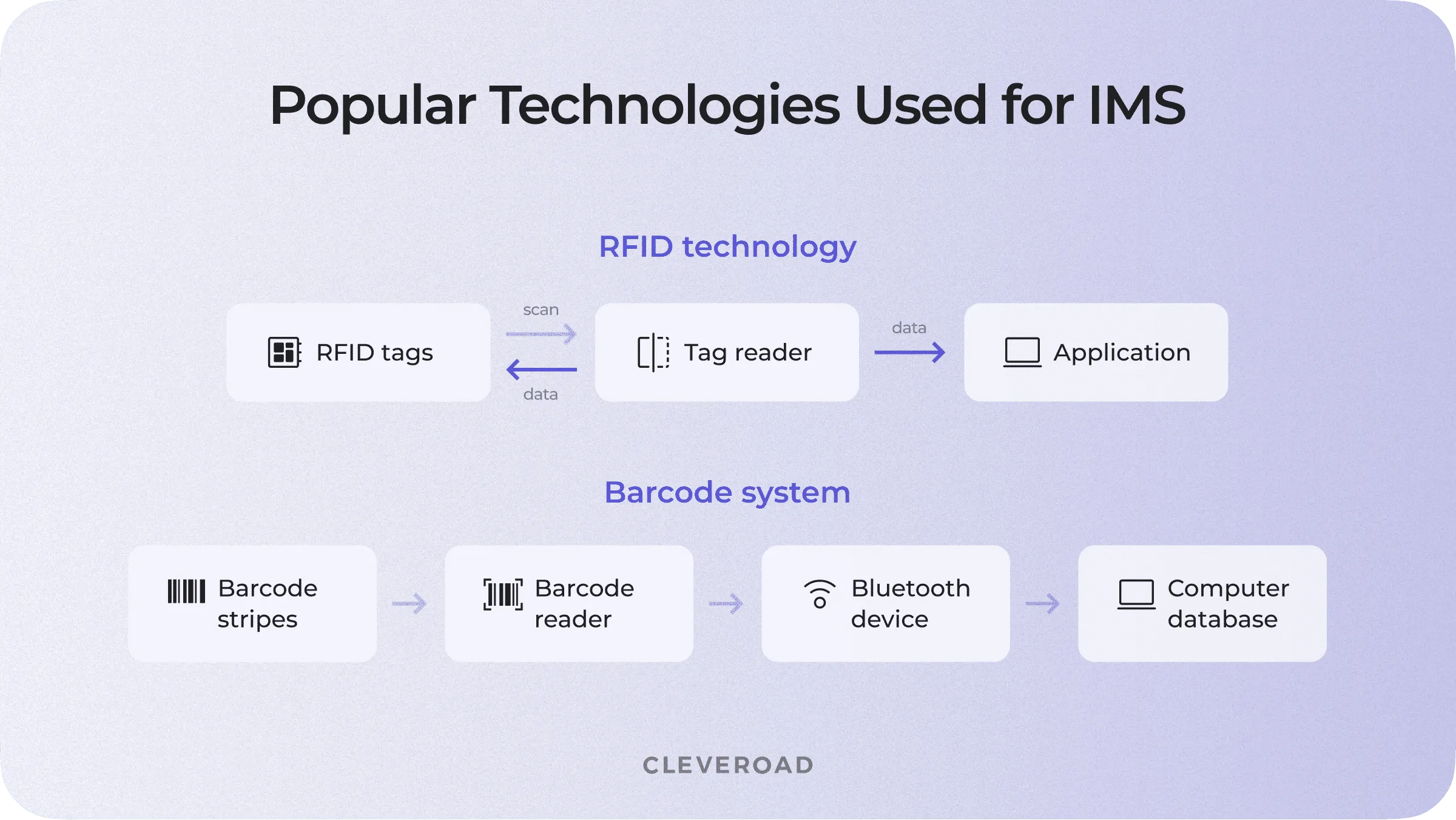 Popular Technologies Used for IMS

RFID technology

RFID tags

scan

data

Tag reader

data

Application

Barcode system

Barcode stripes

Barcode reader

Bluetooth device

Computer database

CLEVEROAD